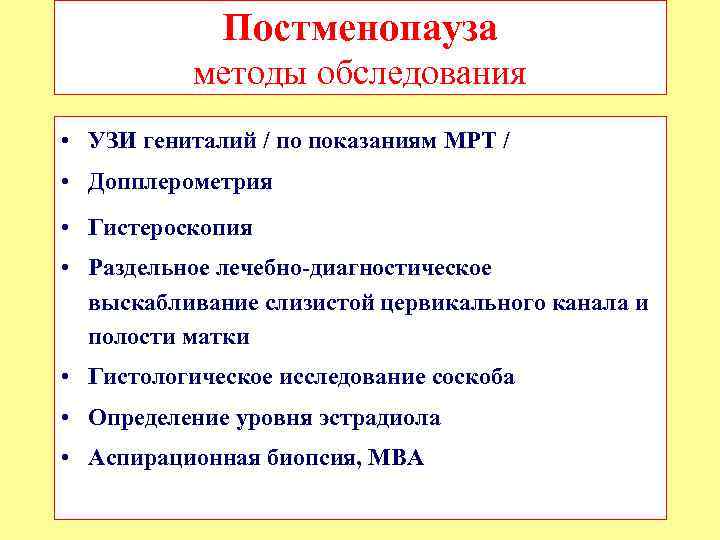 Постменопауза
методы обследования

• УЗИ гениталий / по показаниям МРТ /
• Допплерометрия
• Гистероскопия
• Раздельное лечебно-диагностическое выскабливание слизистой цервикального канала и полости матки
• Гистологическое исследование соскоба
• Определение уровня эстрадиола
• Аспирационная биопсия, МВА